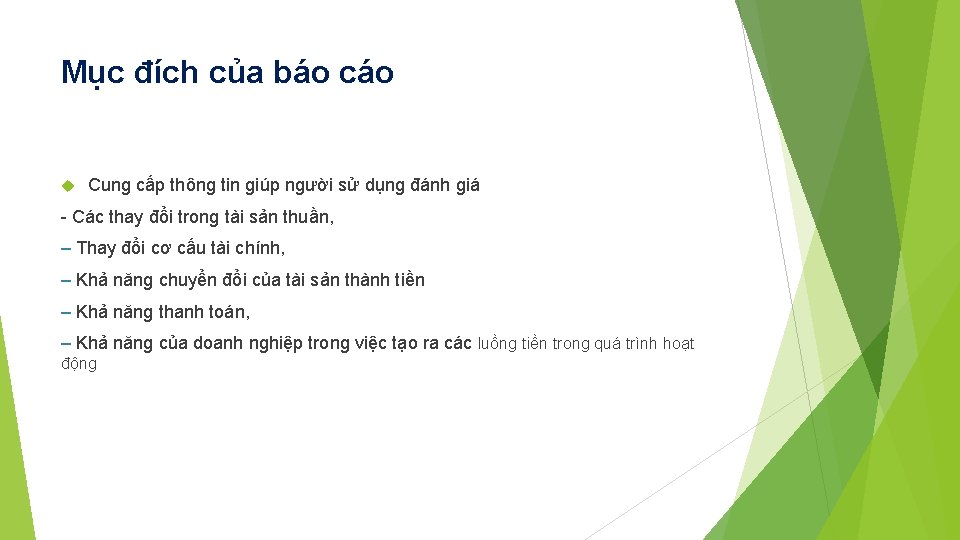 Mục đích của báo cáo

Cung cấp thông tin giúp người sử dụng đánh giá

- Các thay đổi trong tài sản thuần,

– Thay đổi cơ cấu tài chính,

– Khả năng chuyển đổi của tài sản thành tiền

– Khả năng thanh toán,

– Khả năng của doanh nghiệp trong việc tạo ra các luồng tiền trong quá trình hoạt động